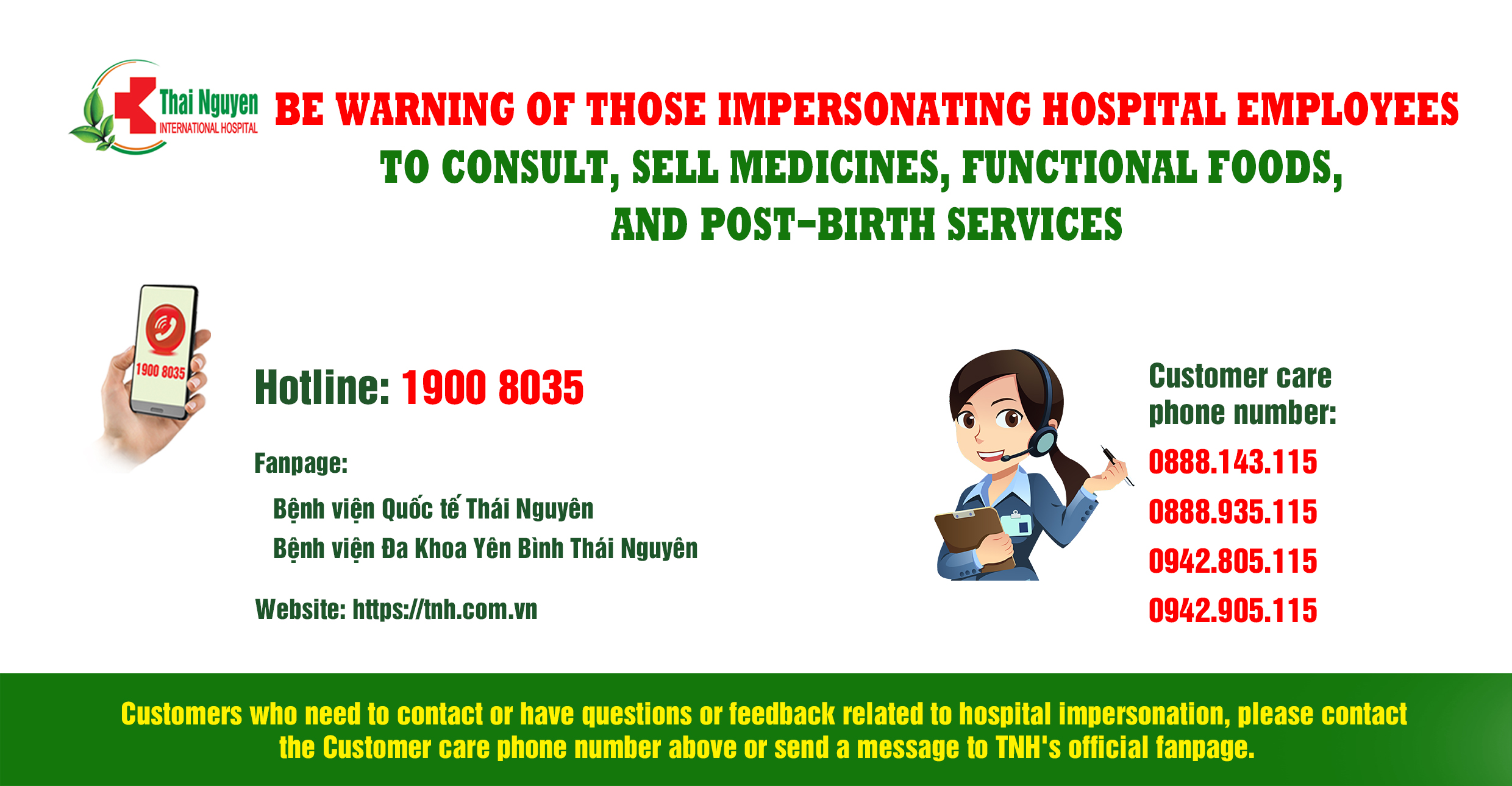 Thai Nguyen
INTERNATIONAL HOSPITAL

BE WARNING OF THOSE IMPERSONATING HOSPITAL EMPLOYEES TO CONSULT, SELL MEDICINES, FUNCTIONAL FOODS, AND POST-BIRTH SERVICES

1900 8035

Hotline: 1900 8035

Fanpage:
Bệnh viện Quốc tế Thái Nguyên
Bệnh viện Đa Khoa Yên Bình Thái Nguyên

Website: https://tnh.com.vn

Customer care phone number:
0888.143.115
0888.935.115
0942.805.115
0942.905.115

Customers who need to contact or have questions or feedback related to hospital impersonation, please contact the Customer care phone number above or send a message to TNH's official fanpage.